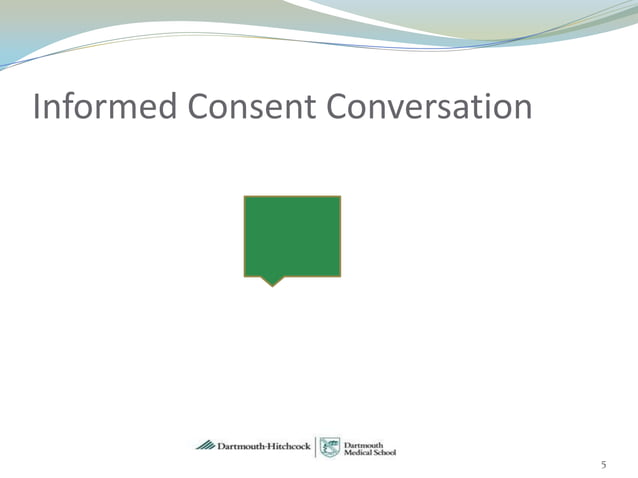 Informed Consent Conversation

Dartmouth-Hitchcock

Dartmouth Medical School

5